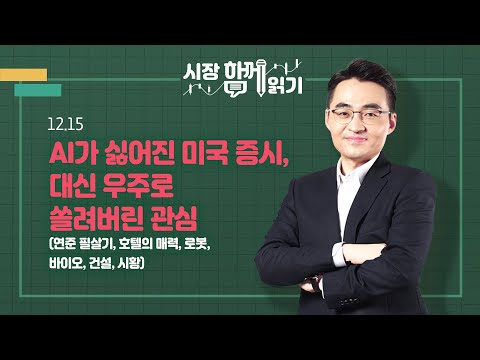 시장 함께 읽기

12.15

AI가 싫어진 미국 증시, 대신 우주로 쏠려버린 관심

(연준 필살기, 호텔의 매력, 로봇, 바이오, 건설, 시황)